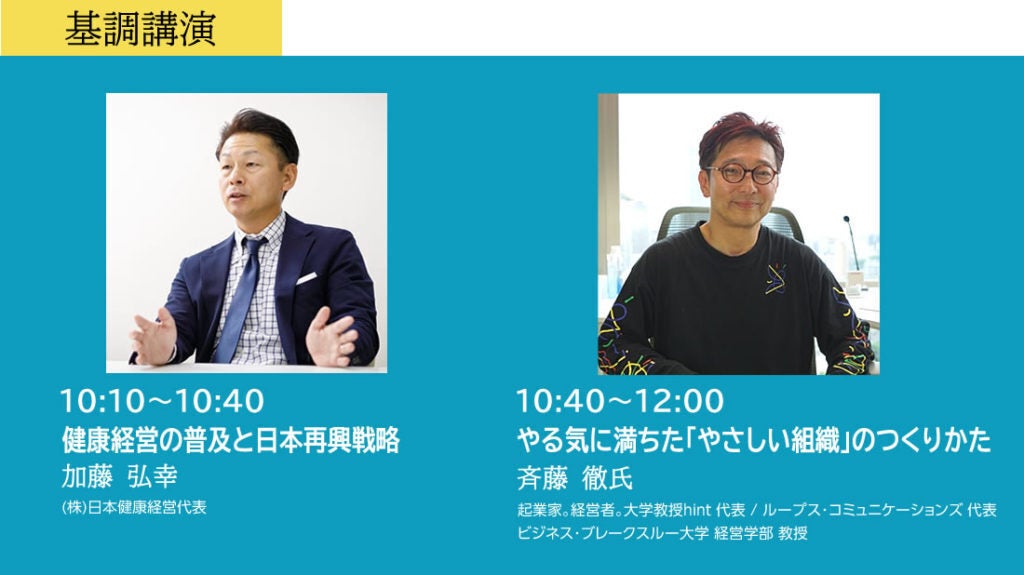 基調講演

10:10～10:40
健康経営の普及と日本再興戦略
加藤　弘幸
(株)日本健康経営代表

10:40～12:00
やる気に満ちた「やさしい組織」のつくりかた
斉藤　徹氏
起業家。経営者。大学教授hint 代表 / ループス・コミュニケーションズ 代表
ビジネス・ブレークスルー大学 経営学部 教授